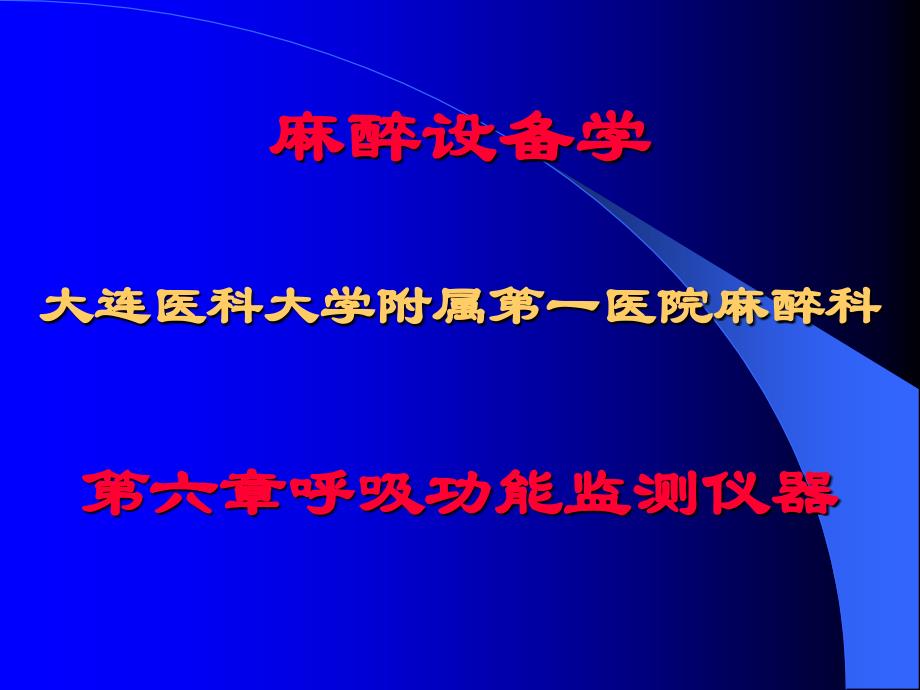 麻醉设备学

大连医科大学附属第一医院麻醉科

第六章呼吸功能监测仪器